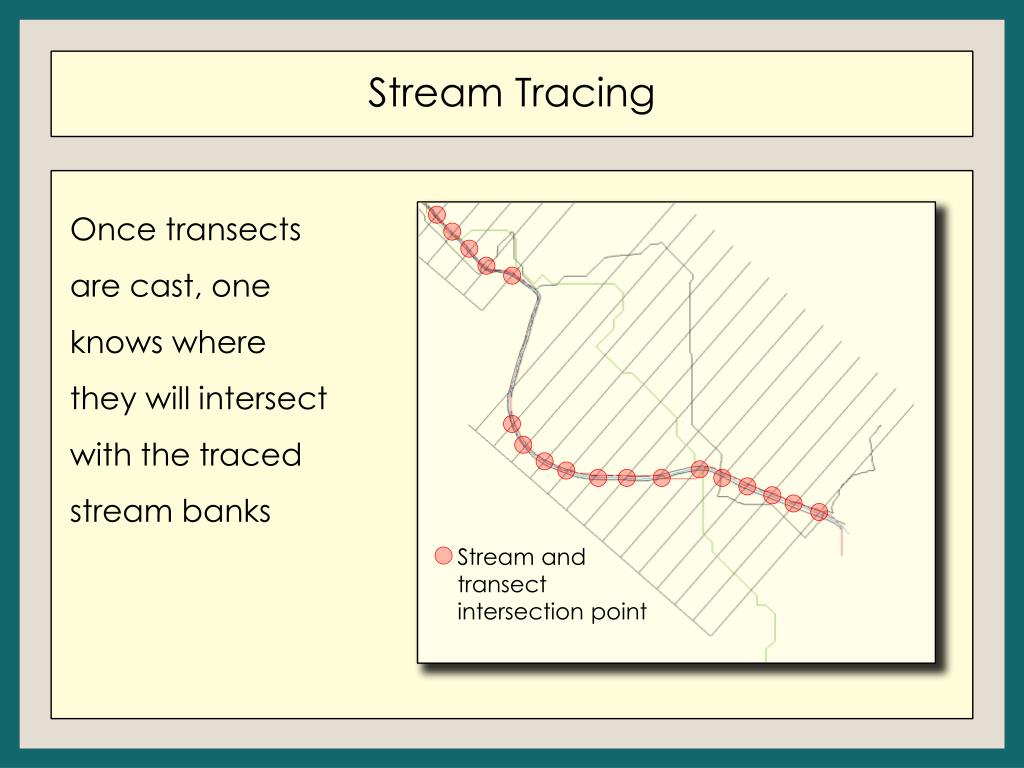 Stream Tracing

Once transects are cast, one knows where they will intersect with the traced stream banks

Stream and transect intersection point